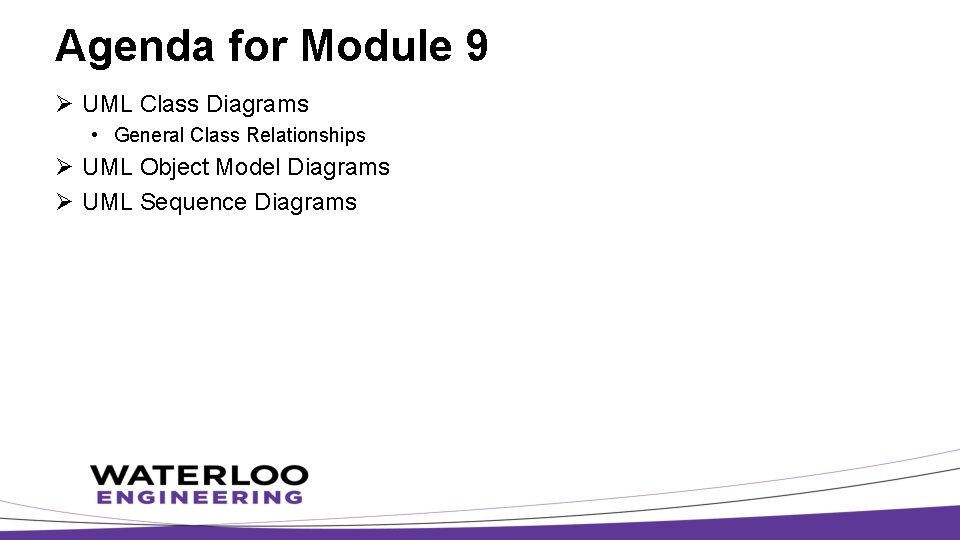 Agenda for Module 9

➢ UML Class Diagrams
• General Class Relationships
➢ UML Object Model Diagrams
➢ UML Sequence Diagrams

WATERLOO
ENGINEERING